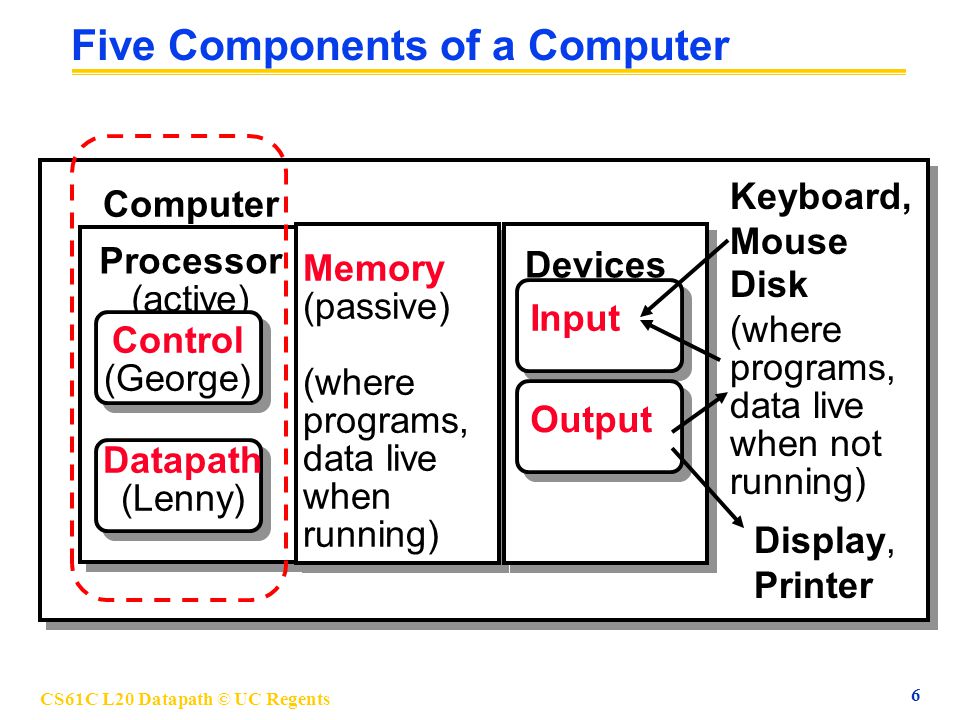 Five Components of a Computer

Computer

Processor
(active)

Control
(George)

Datapath
(Lenny)

Memory
(passive)

(where programs, data live when running)

Devices

Input

Output

Keyboard, Mouse

Disk

(where programs, data live when not running)

Display, Printer

CS61C L20 Datapath © UC Regents

6